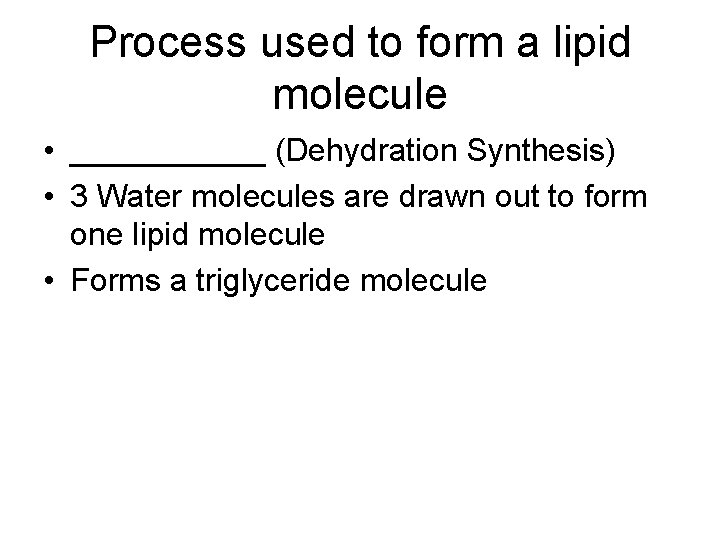 Process used to form a lipid molecule

• ___________ (Dehydration Synthesis)
• 3 Water molecules are drawn out to form one lipid molecule
• Forms a triglyceride molecule